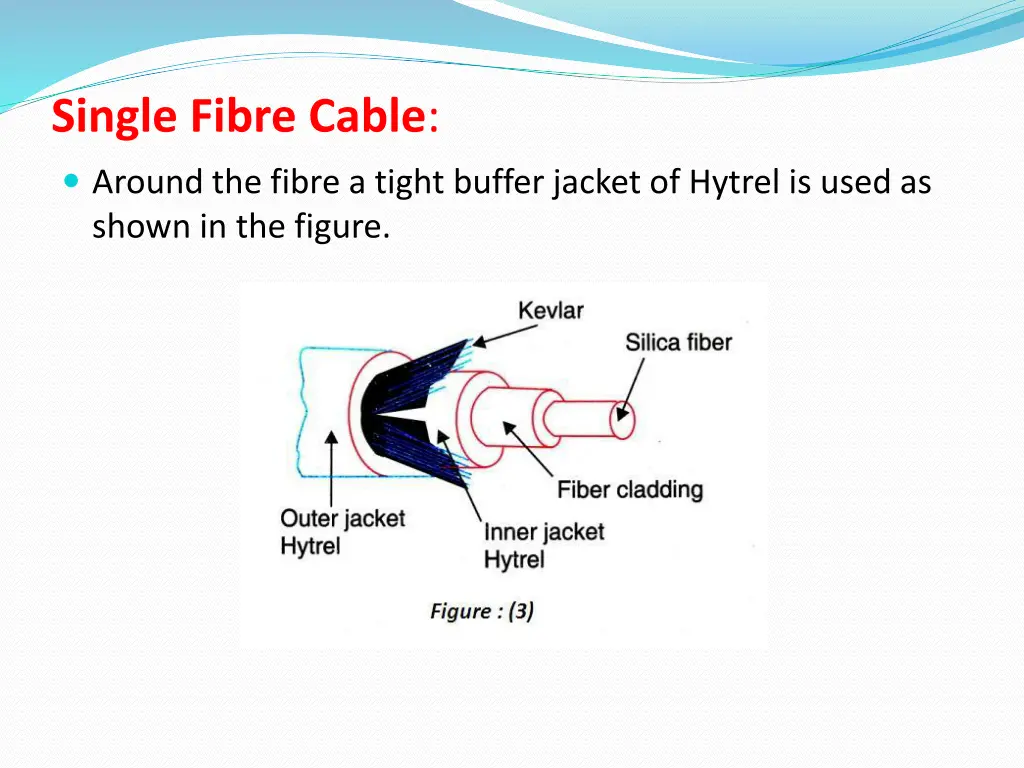 Single Fibre Cable:

Around the fibre a tight buffer jacket of Hytrel is used as shown in the figure.

Kevlar

Silica fiber

Fiber cladding

Outer jacket Hytrel

Inner jacket Hytrel

Figure : (3)